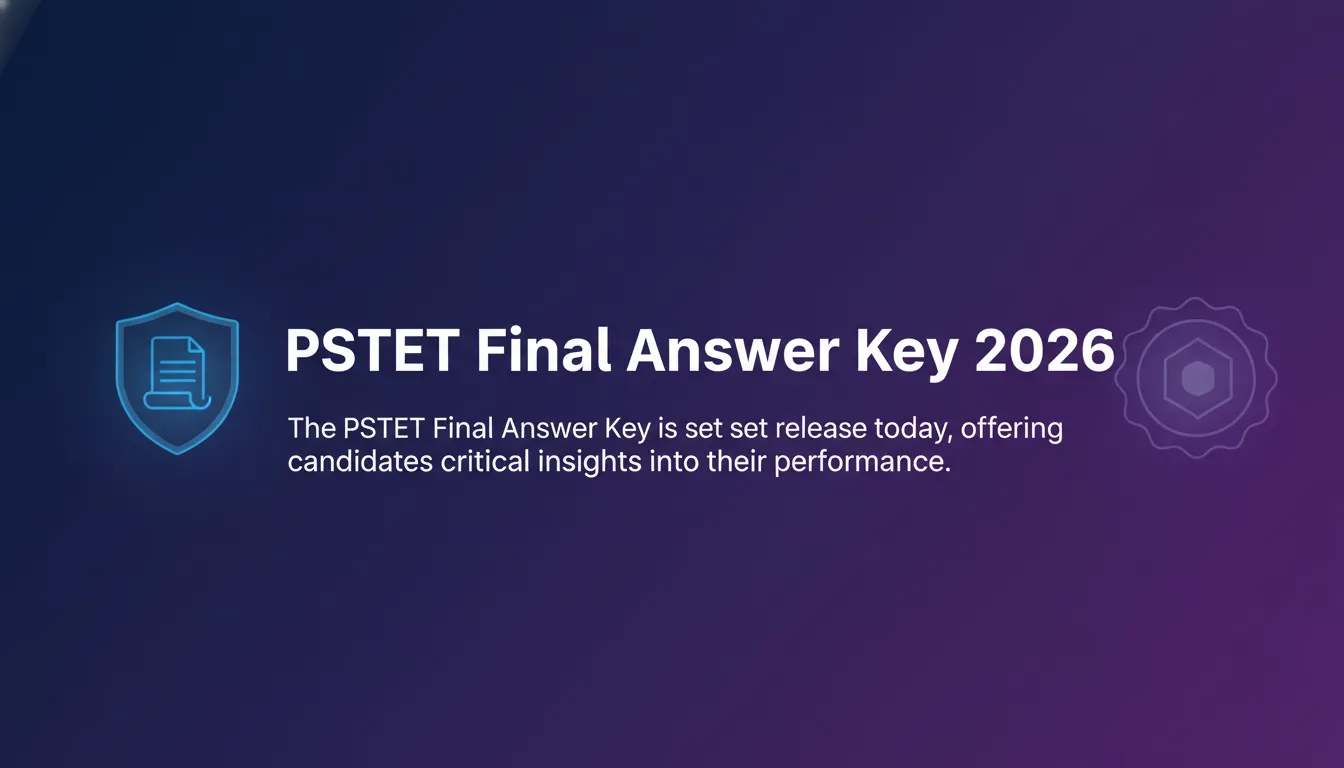 PSTET Final Answer Key 2026

The PSTET Final Answer Key is set set release today, offering candidates critical insights into their performance.